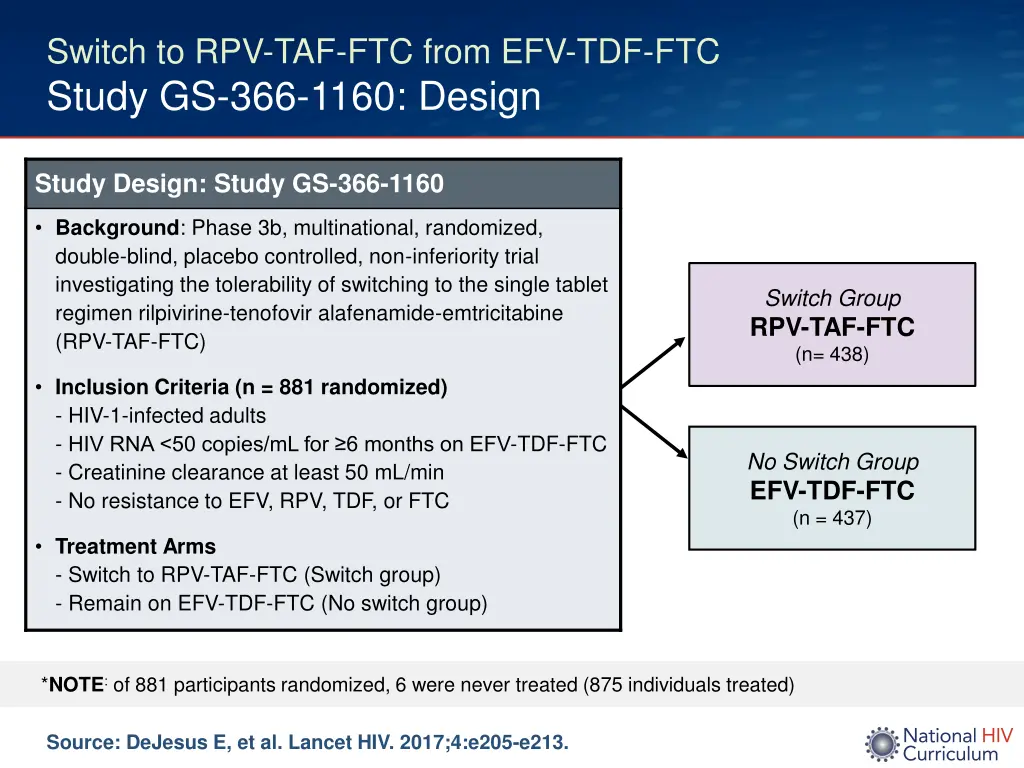 Switch to RPV-TAF-FTC from EFV-TDF-FTC
Study GS-366-1160: Design

Study Design: Study GS-366-1160

• Background: Phase 3b, multinational, randomized, double-blind, placebo controlled, non-inferiority trial investigating the tolerability of switching to the single tablet regimen rilpivirine-tenofovir alafenamide-emtricitabine (RPV-TAF-FTC)

• Inclusion Criteria (n = 881 randomized)
- HIV-1-infected adults
- HIV RNA <50 copies/mL for ≥6 months on EFV-TDF-FTC
- Creatinine clearance at least 50 mL/min
- No resistance to EFV, RPV, TDF, or FTC

• Treatment Arms
- Switch to RPV-TAF-FTC (Switch group)
- Remain on EFV-TDF-FTC (No switch group)

Switch Group
RPV-TAF-FTC
(n= 438)

No Switch Group
EFV-TDF-FTC
(n = 437)

*NOTE: of 881 participants randomized, 6 were never treated (875 individuals treated)

Source: DeJesus E, et al. Lancet HIV. 2017;4:e205-e213.

National HIV Curriculum